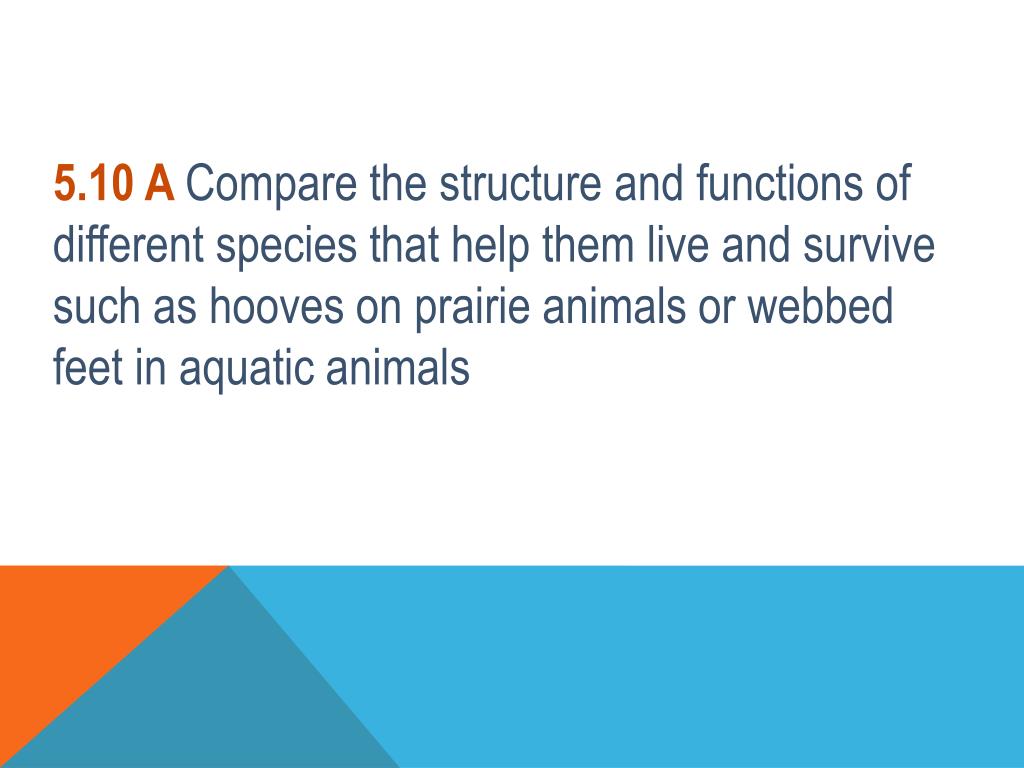 5.10 A Compare the structure and functions of different species that help them live and survive such as hooves on prairie animals or webbed feet in aquatic animals